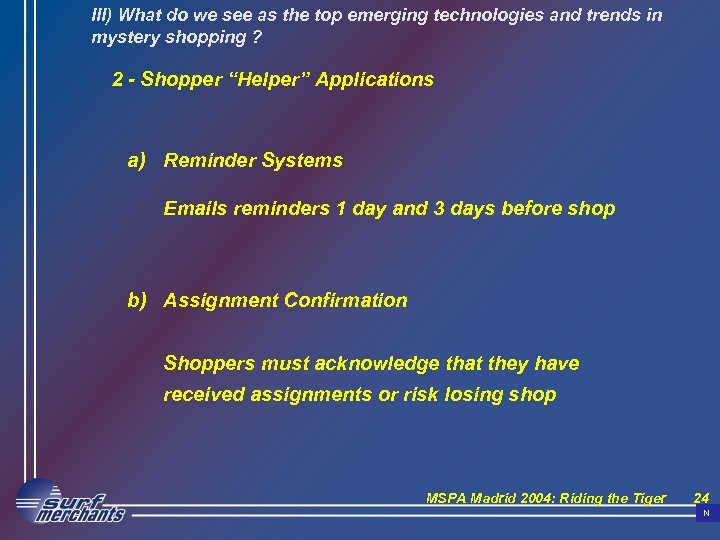 III) What do we see as the top emerging technologies and trends in mystery shopping ?

2 - Shopper “Helper” Applications

a) Reminder Systems

Emails reminders 1 day and 3 days before shop

b) Assignment Confirmation

Shoppers must acknowledge that they have received assignments or risk losing shop

surf merchants

MSPA Madrid 2004: Riding the Tiger 24

N